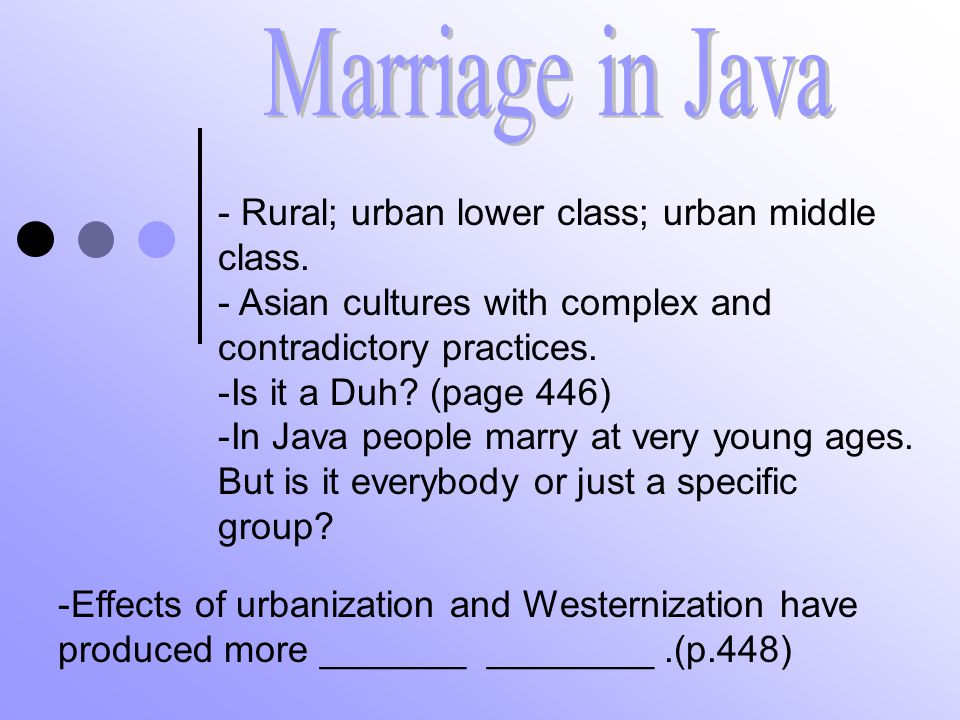 Marriage in Java

- Rural; urban lower class; urban middle class.
- Asian cultures with complex and contradictory practices.
-Is it a Duh? (page 446)
-In Java people marry at very young ages. But is it everybody or just a specific group?

-Effects of urbanization and Westernization have produced more ________ _________ .(p.448)